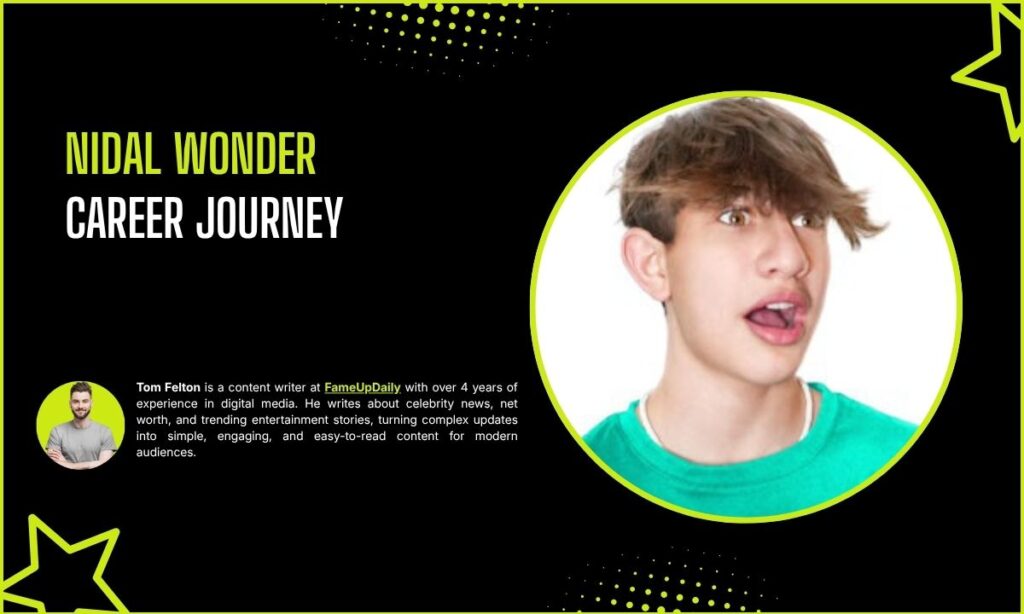 NIDAL WONDER
CAREER JOURNEY

Tom Felton is a content writer at FameUpDaily with over 4 years of experience in digital media. He writes about celebrity news, net worth, and trending entertainment stories, turning complex updates into simple, engaging, and easy-to-read content for modern audiences.